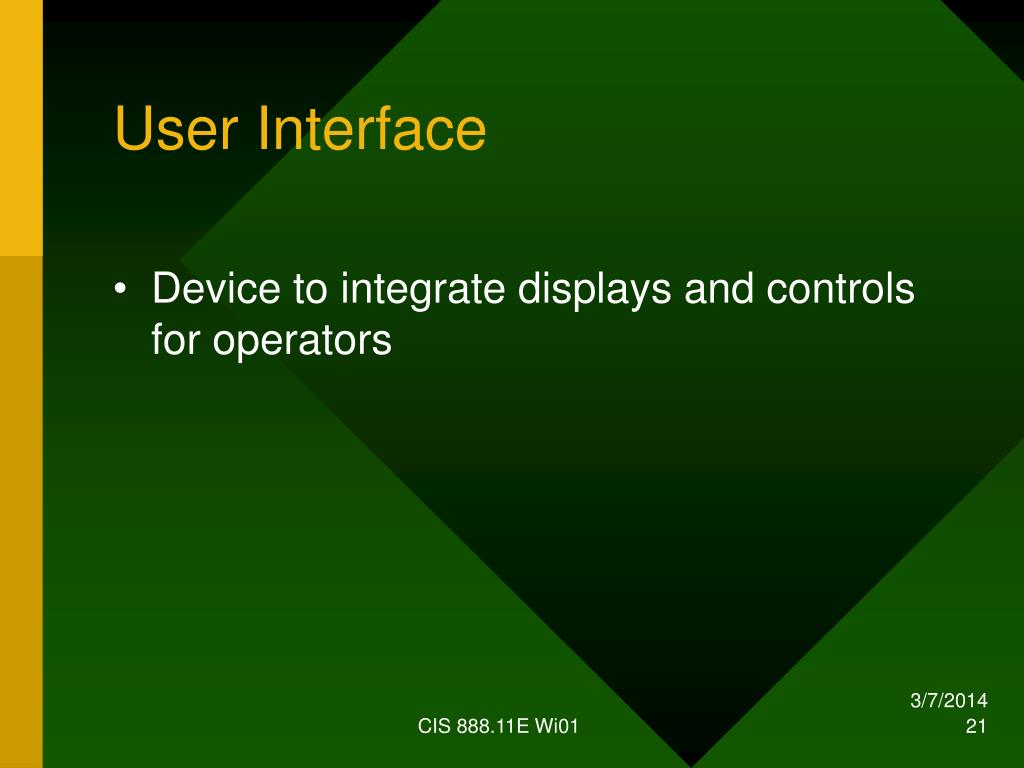 User Interface

• Device to integrate displays and controls for operators

CIS 888.11E Wi01

3/7/2014
21